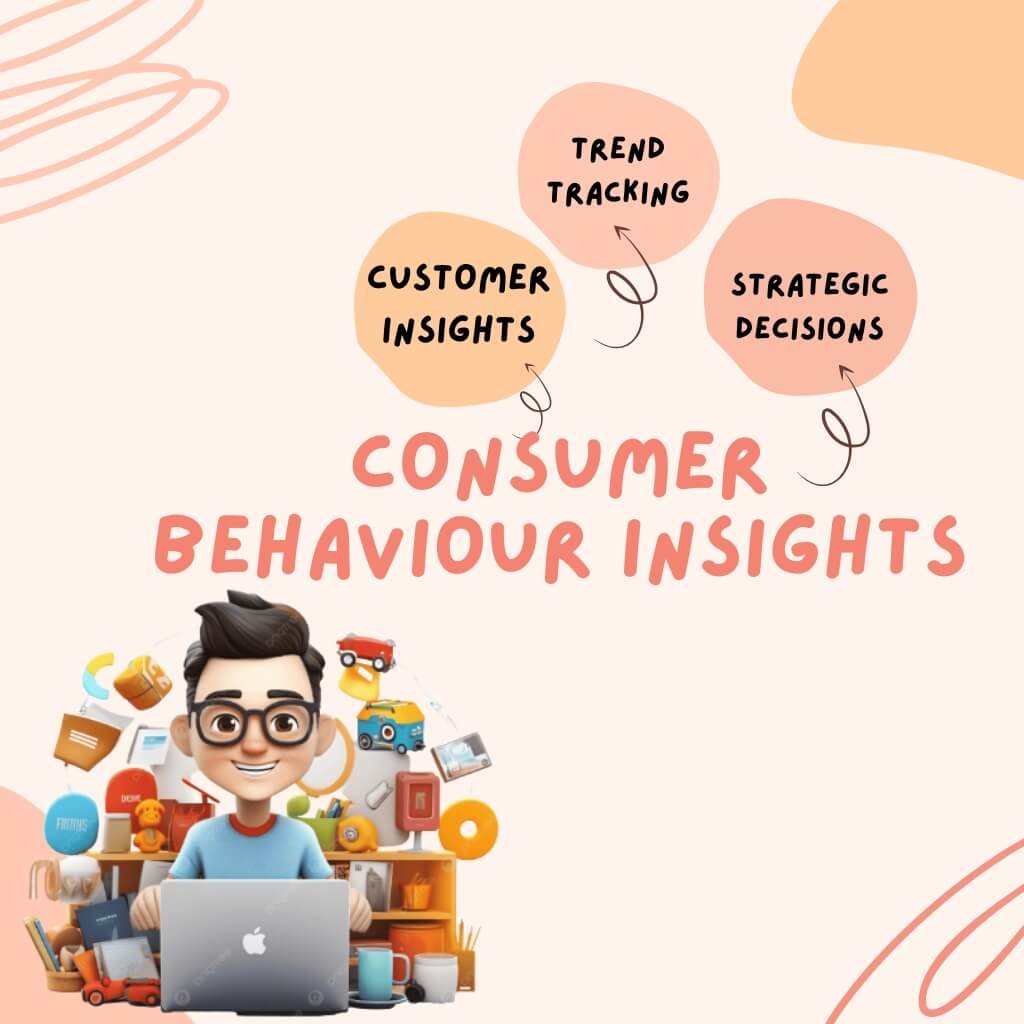 TREND TRACKING

CUSTOMER INSIGHTS

STRATEGIC DECISIONS

CONSUMER BEHAVIOUR INSIGHTS